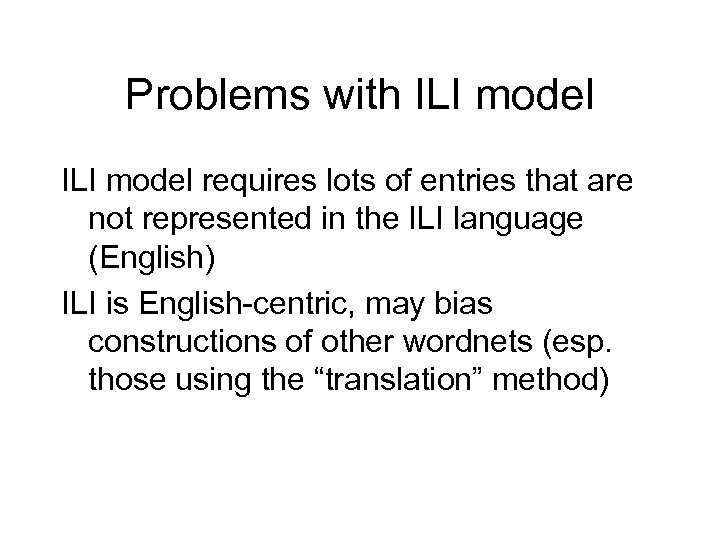 Problems with ILI model

ILI model requires lots of entries that are not represented in the ILI language (English)

ILI is English-centric, may bias constructions of other wordnets (esp. those using the “translation” method)